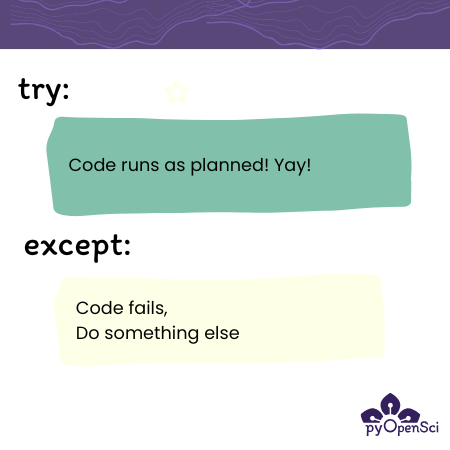 try:

Code runs as planned! Yay!

except:

Code fails,
Do something else

pyOpenSci